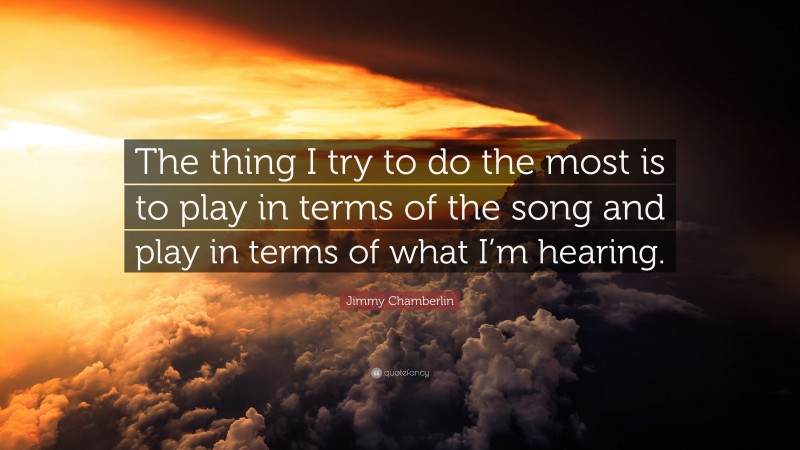 The thing I try to do the most is to play in terms of the song and play in terms of what I'm hearing.

Jimmy Chamberlin

quotefancy